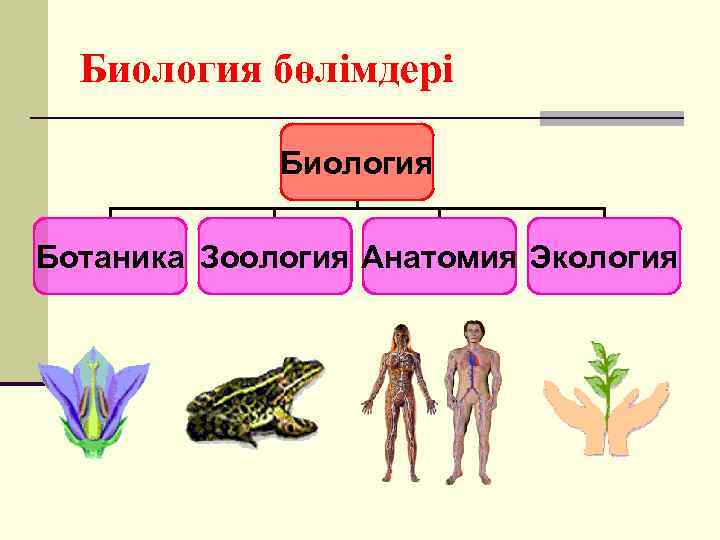 Биология бөлімдері

Биология

Ботаника

Зоология

Анатомия

Экология